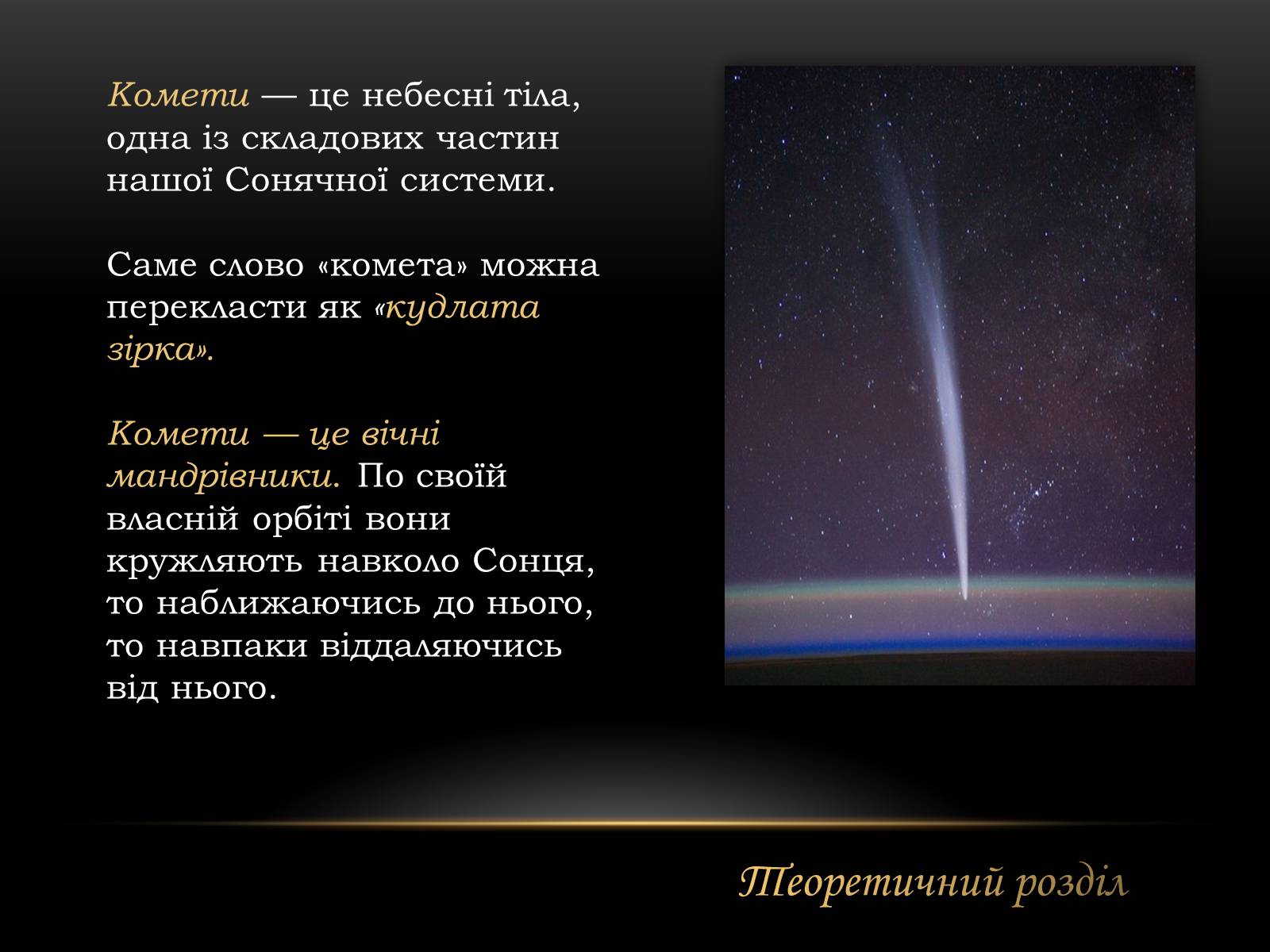 Комети — це небесні тіла, одна із складових частин нашої Сонячної системи.

Саме слово «комета» можна перекласти як «кудлата зірка».

Комети — це вічні мандрівники. По своїй власній орбіті вони кружляють навколо Сонця, то наближаючись до нього, то навпаки віддаляючись від нього.

Теоретичний розділ